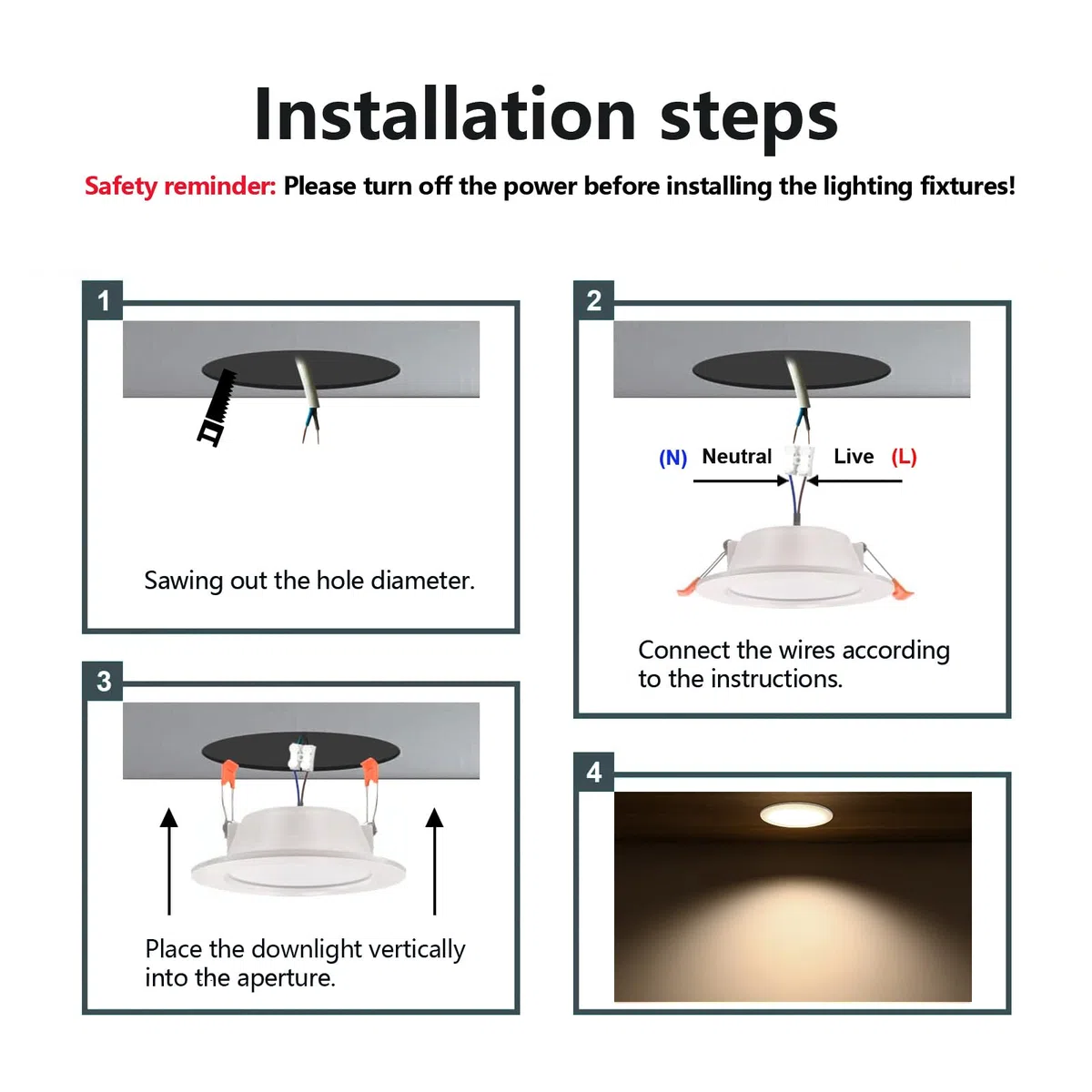 Installation steps

Safety reminder: Please turn off the power before installing the lighting fixtures!

1

Sawing out the hole diameter.

2

(N) Neutral

Live (L)

Connect the wires according to the instructions.

3

Place the downlight vertically into the aperture.

4